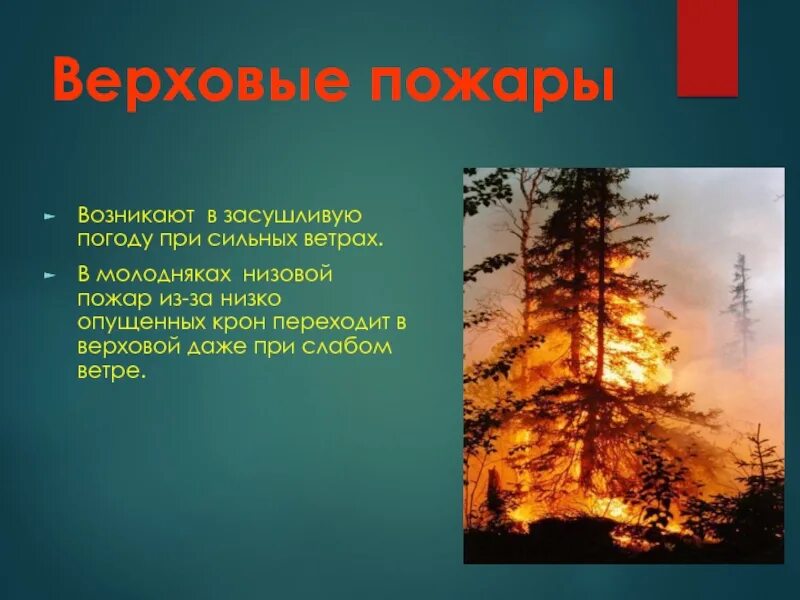 Верховые пожары

► Возникают в засушливую погоду при сильных ветрах.

► В молодняках низовой пожар из-за низко опущенных крон переходит в верховой даже при слабом ветре.